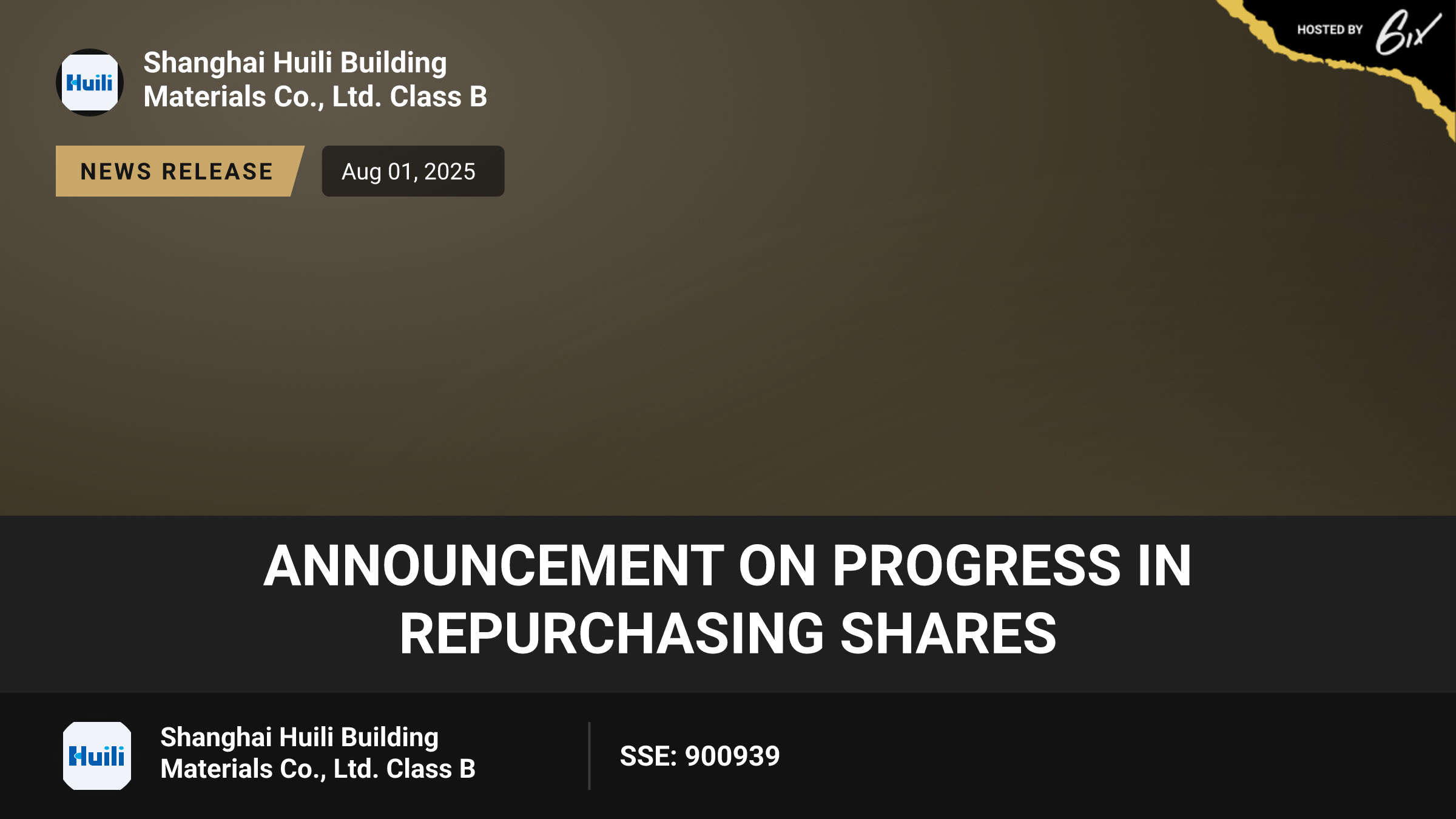 HOSTED BY 6ix

Huili

Shanghai Huili Building Materials Co., Ltd. Class B

NEWS RELEASE

Aug 01, 2025

ANNOUNCEMENT ON PROGRESS IN REPURCHASING SHARES

Huili

Shanghai Huili Building Materials Co., Ltd. Class B

SSE: 900939